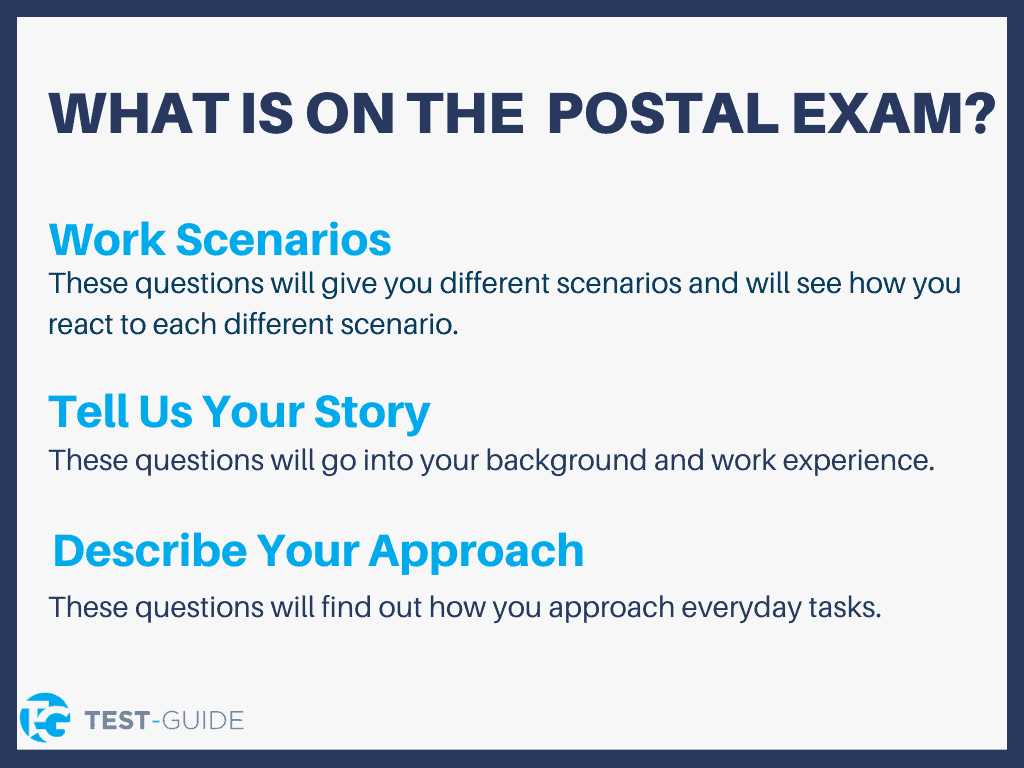 WHAT IS ON THE POSTAL EXAM?

Work Scenarios
These questions will give you different scenarios and will see how you react to each different scenario.

Tell Us Your Story
These questions will go into your background and work experience.

Describe Your Approach
These questions will find out how you approach everyday tasks.

TG TEST-GUIDE